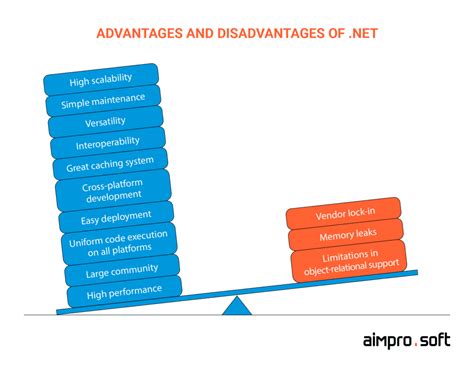 ADVANTAGES AND DISADVANTAGES OF .NET

High scalability
Simple maintenance
Versatility
Interoperability
Great caching system
Cross-platform development
Easy deployment
Uniform code execution on all platforms
Large community
High performance

Vendor lock-in
Memory leaks
Limitations in object-relational support

aimpro.soft